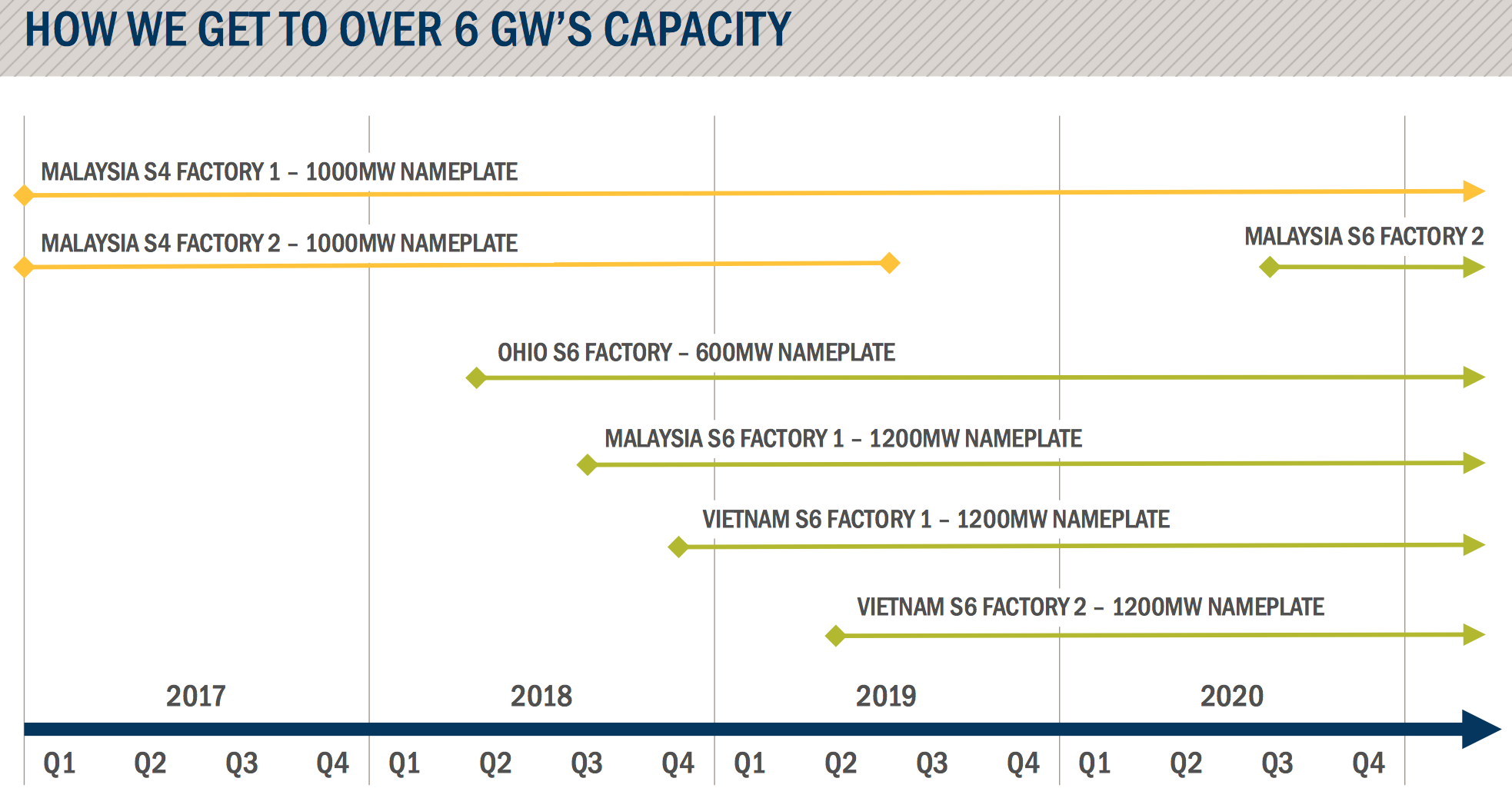 HOW WE GET TO OVER 6 GW'S CAPACITY

MALAYSIA S4 FACTORY 1 – 1000MW NAMEPLATE

MALAYSIA S4 FACTORY 2 – 1000MW NAMEPLATE

MALAYSIA S6 FACTORY 2

OHIO S6 FACTORY – 600MW NAMEPLATE

MALAYSIA S6 FACTORY 1 – 1200MW NAMEPLATE

VIETNAM S6 FACTORY 1 – 1200MW NAMEPLATE

VIETNAM S6 FACTORY 2 – 1200MW NAMEPLATE

2017 2018 2019 2020

Q1 Q2 Q3 Q4 Q1 Q2 Q3 Q4 Q1 Q2 Q3 Q4 Q1 Q2 Q3 Q4